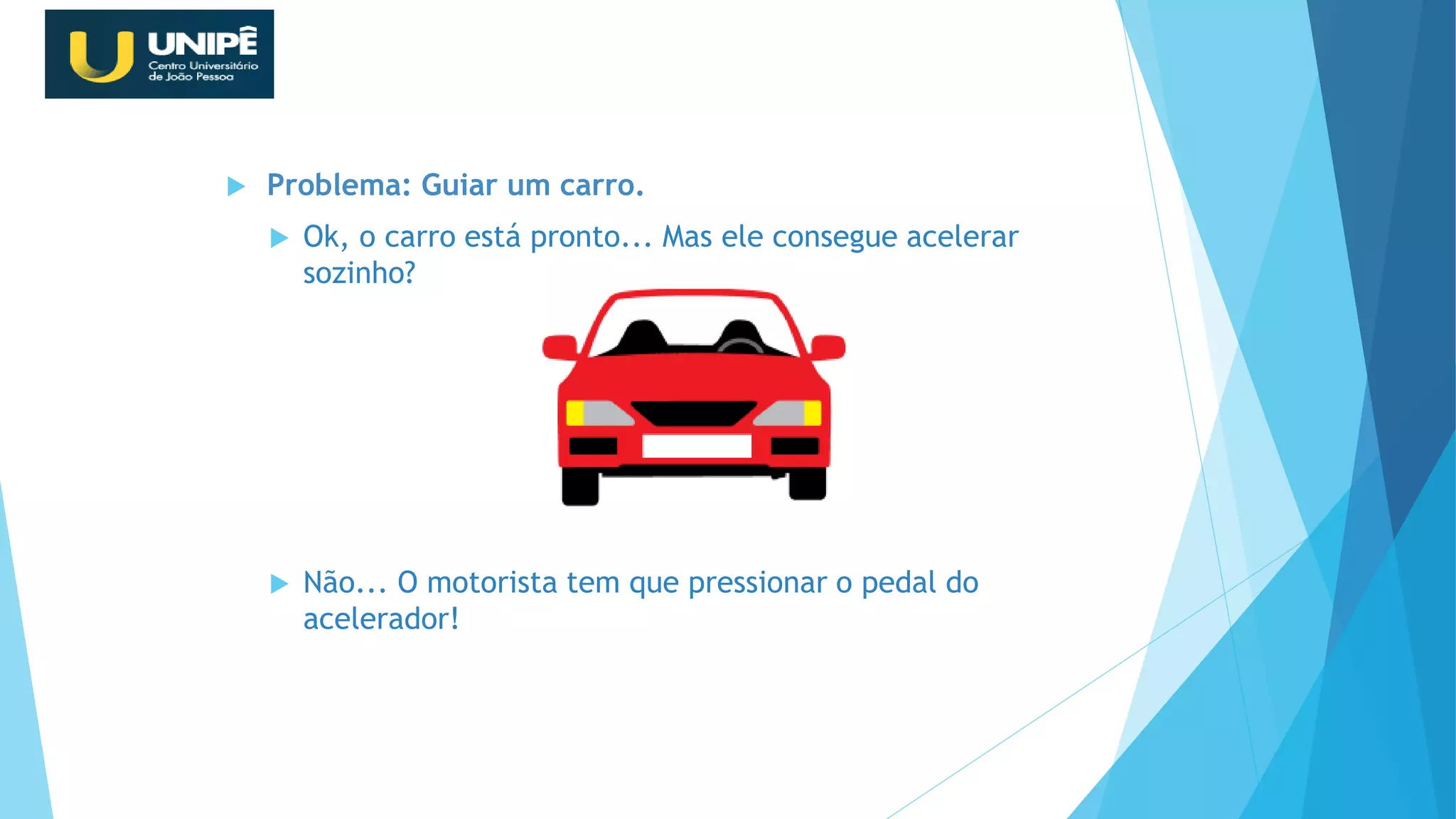 UNIPÊ
Centro Universitário de João Pessoa

Problema: Guiar um carro.

Ok, o carro está pronto... Mas ele consegue acelerar sozinho?

Não... O motorista tem que pressionar o pedal do acelerador!